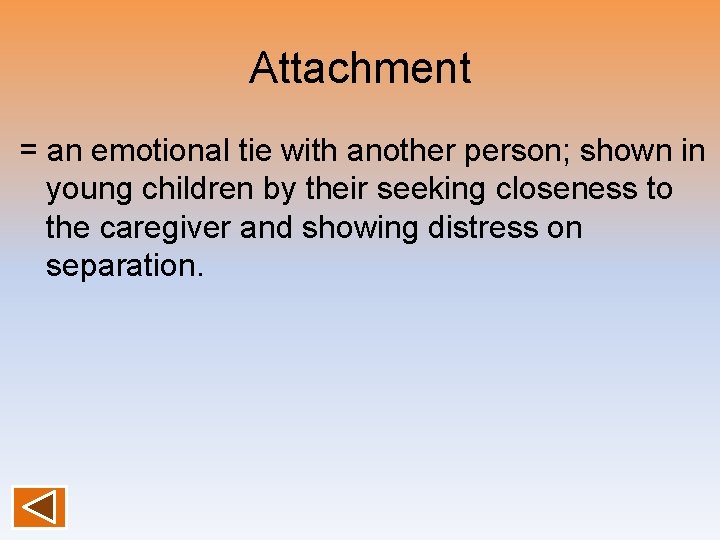 Attachment

= an emotional tie with another person; shown in young children by their seeking closeness to the caregiver and showing distress on separation.